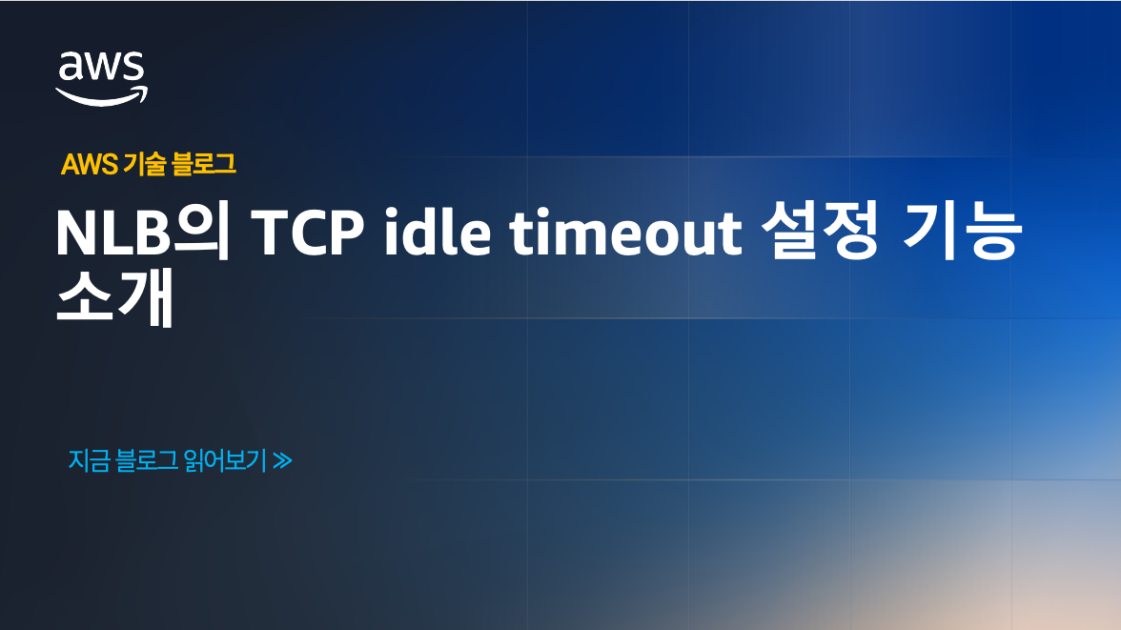 aws

AWS 기술 블로그

NLB의 TCP idle timeout 설정 기능 소개

지금 블로그 읽어보기 ≫